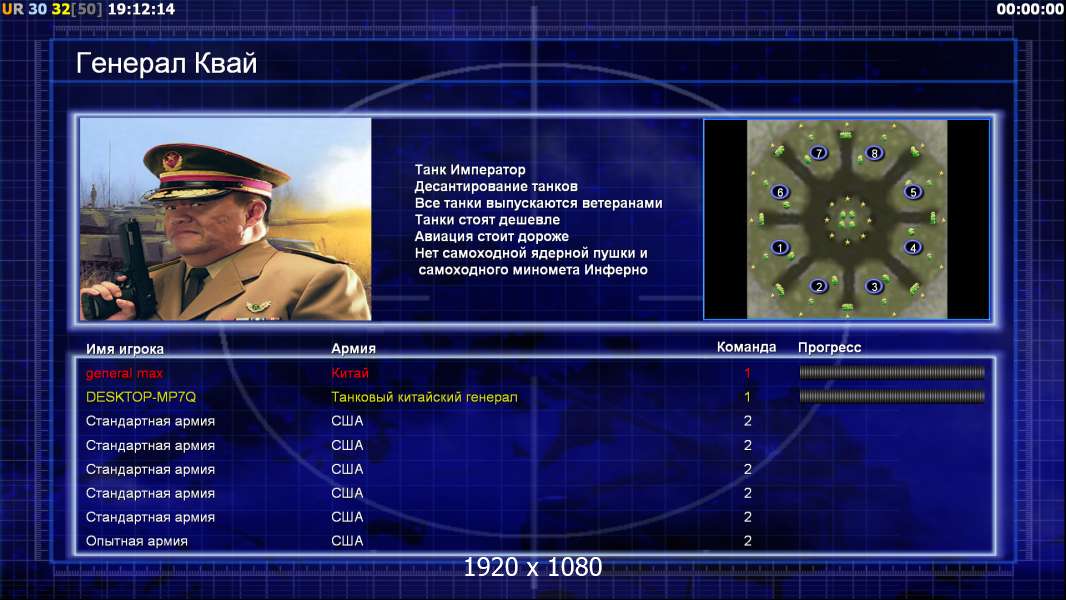 UR 30 32[50] 19:12:14

00:00:00

Генерал Квай

Танк Император
Десантирование танков
Все танки выпускаются ветеранами
Танки стоят дешевле
Авиация стоит дороже
Нет самоходной ядерной пушки и самоходного миномета Инферно

7 8 6 5 1 4 2 3

| Имя игрока | Армия | Команда | Прогресс |
|---|---|---|---|
| general max | Китай | 1 | |
| DESKTOP-MP7Q | Танковый китайский генерал | 1 | |
| Стандартная армия | США | 2 | |
| Стандартная армия | США | 2 | |
| Стандартная армия | США | 2 | |
| Стандартная армия | США | 2 | |
| Стандартная армия | США | 2 | |
| Опытная армия | США | 2 | |

1920 x 1080